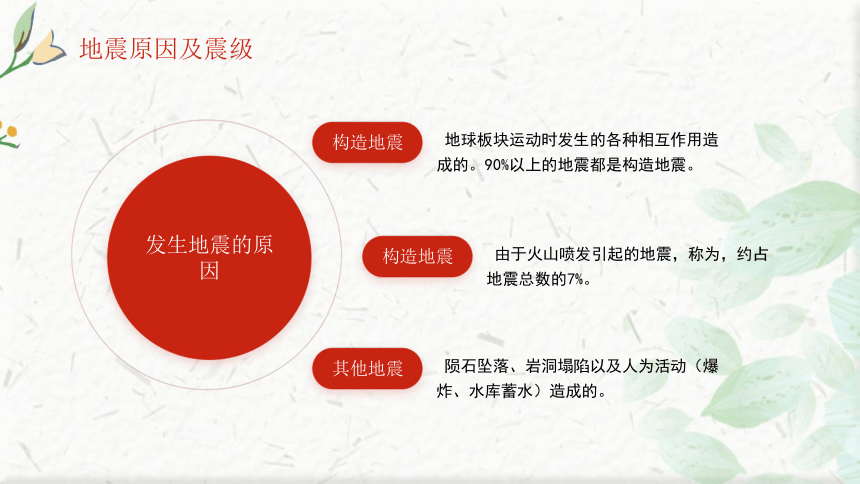 地震原因及震级

发生地震的原因

构造地震

地球板块运动时发生的各种相互作用造成的。90%以上的地震都是构造地震。

构造地震

由于火山喷发引起的地震，称为，约占地震总数的7%。

其他地震

陨石坠落、岩洞塌陷以及人为活动（爆炸、水库蓄水）造成的。